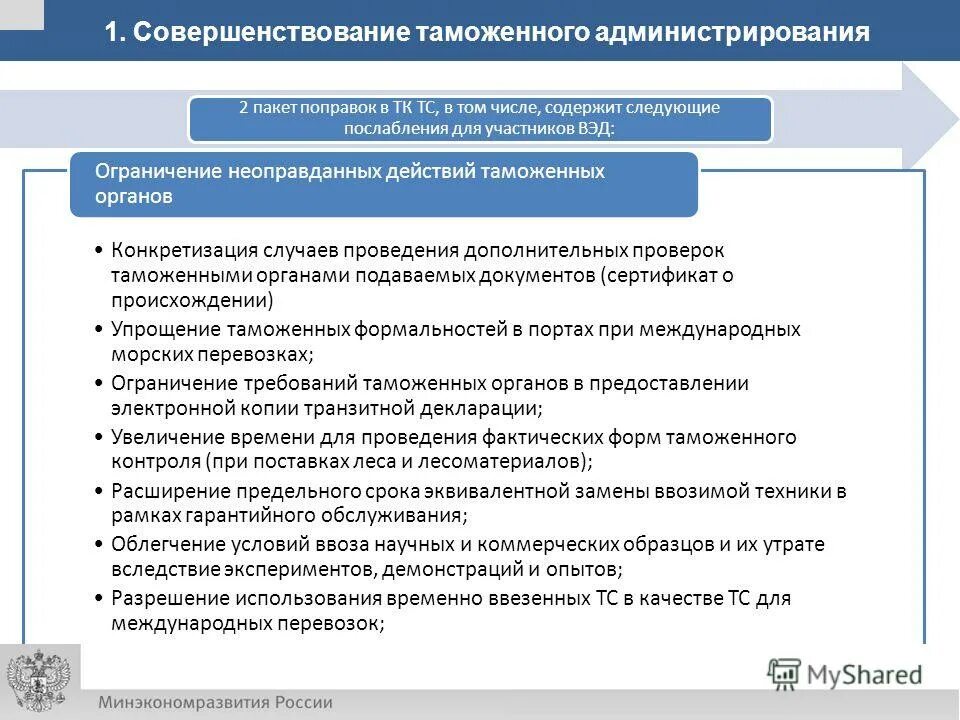 1. Совершенствование таможенного администрирования

2 пакет поправок в ТК ТС, в том числе, содержит следующие послабления для участников ВЭД:

Ограничение неоправданных действий таможенных органов

• Конкретизация случаев проведения дополнительных проверок таможенными органами подаваемых документов (сертификат о происхождении)
• Упрощение таможенных формальностей в портах при международных морских перевозках;
• Ограничение требований таможенных органов в предоставлении электронной копии транзитной декларации;
• Увеличение времени для проведения фактических форм таможенного контроля (при поставках леса и лесоматериалов);
• Расширение предельного срока эквивалентной замены ввозимой техники в рамках гарантийного обслуживания;
• Облегчение условий ввоза научных и коммерческих образцов и их утрате вследствие экспериментов, демонстраций и опытов;
• Разрешение использования временно ввезенных ТС в качестве ТС для международных перевозок;

MyShared

Минэкономразвития России